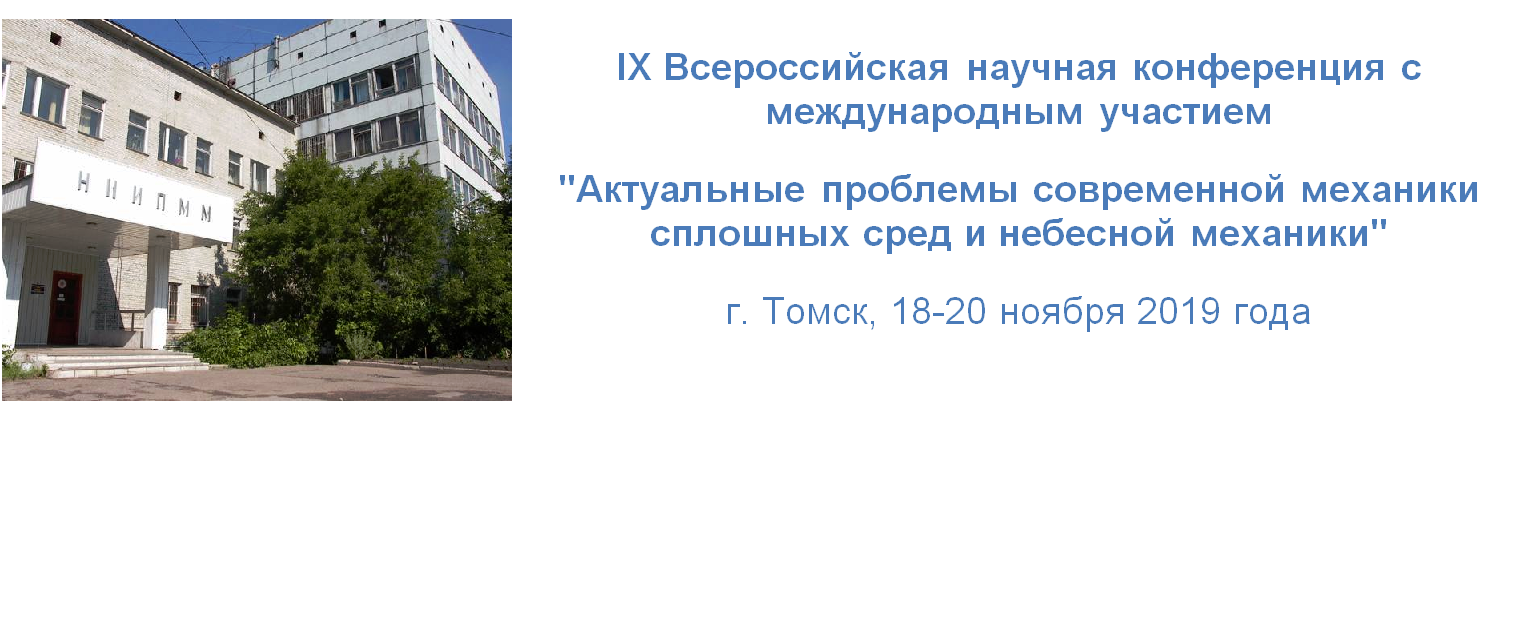 НИИПММ

IX Всероссийская научная конференция с международным участием

"Актуальные проблемы современной механики сплошных сред и небесной механики"

г. Томск, 18-20 ноября 2019 года